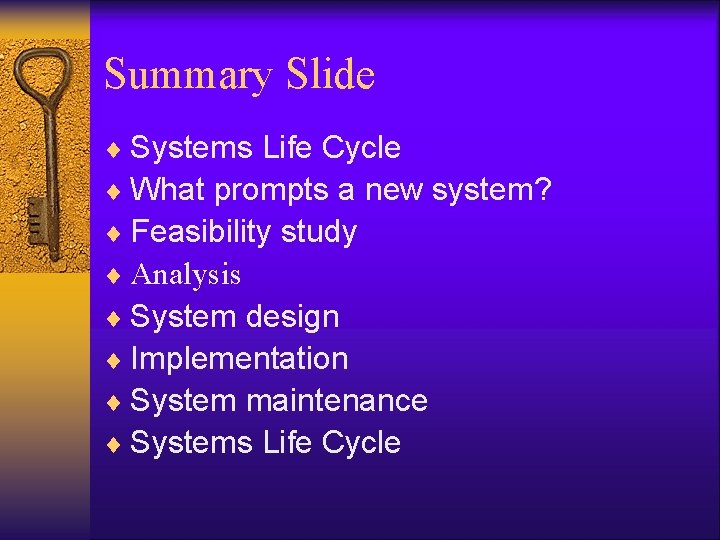 Summary Slide

♦ Systems Life Cycle
♦ What prompts a new system?
♦ Feasibility study
♦ Analysis
♦ System design
♦ Implementation
♦ System maintenance
♦ Systems Life Cycle